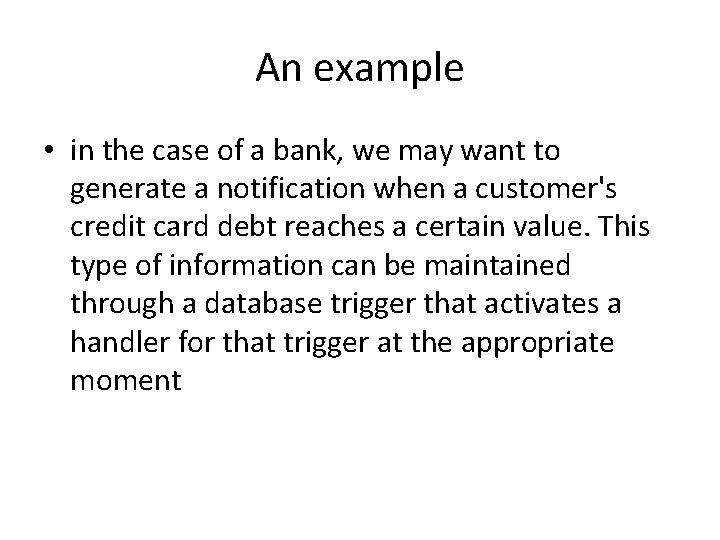 An example

• in the case of a bank, we may want to generate a notification when a customer's credit card debt reaches a certain value. This type of information can be maintained through a database trigger that activates a handler for that trigger at the appropriate moment